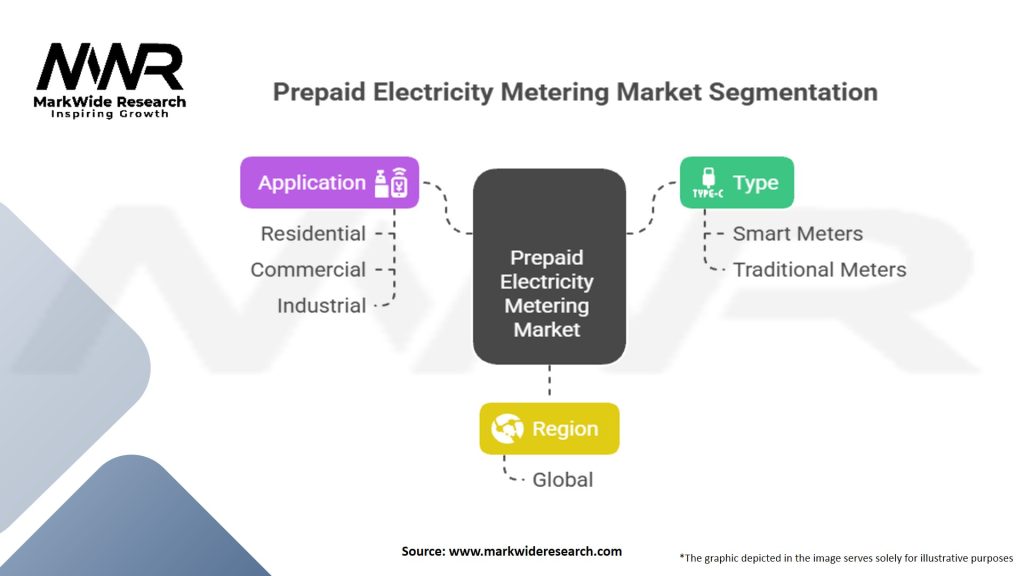 MWR
MarkWide Research
Inspiring Growth

Prepaid Electricity Metering Market Segmentation

Application

Residential
Commercial
Industrial

Prepaid Electricity Metering Market

TYPE-C
Type

Smart Meters
Traditional Meters

Region

Global

Source: www.markwideresearch.com

*The graphic depicted in the image serves solely for illustrative purposes